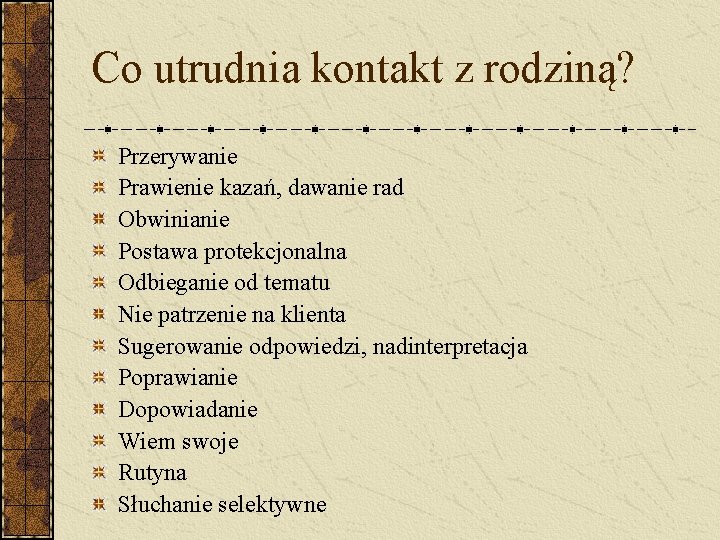 Co utrudnia kontakt z rodziną?

Przerywanie
Prawienie kazań, dawanie rad
Obwinianie
Postawa protekcjonalna
Odbieganie od tematu
Nie patrzenie na klienta
Sugerowanie odpowiedzi, nadinterpretacja
Poprawianie
Dopowiadanie
Wiem swoje
Rutyna
Słuchanie selektywne